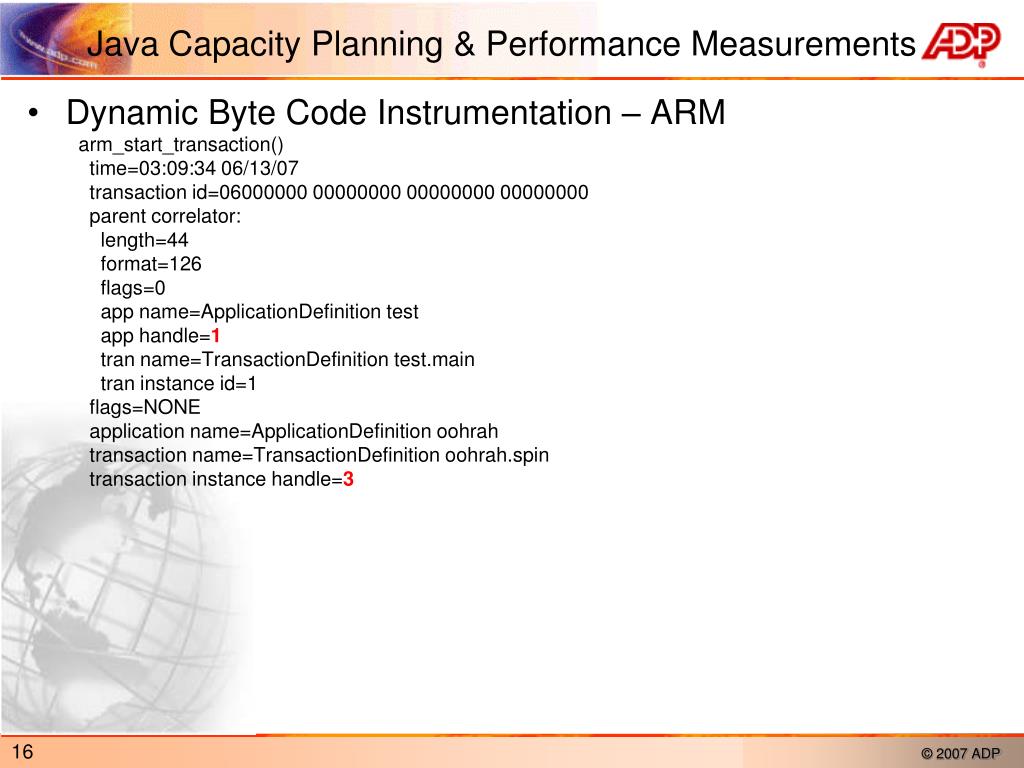 www.adp.com

Java Capacity Planning & Performance Measurements

ADP

• Dynamic Byte Code Instrumentation – ARM

arm_start_transaction()
time=03:09:34 06/13/07
transaction id=06000000 00000000 00000000 00000000
parent correlator:
length=44
format=126
flags=0
app name=ApplicationDefinition test
app handle=1
tran name=TransactionDefinition test.main
tran instance id=1
flags=NONE
application name=ApplicationDefinition oohrah
transaction name=TransactionDefinition oohrah.spin
transaction instance handle=3

16

© 2007 ADP